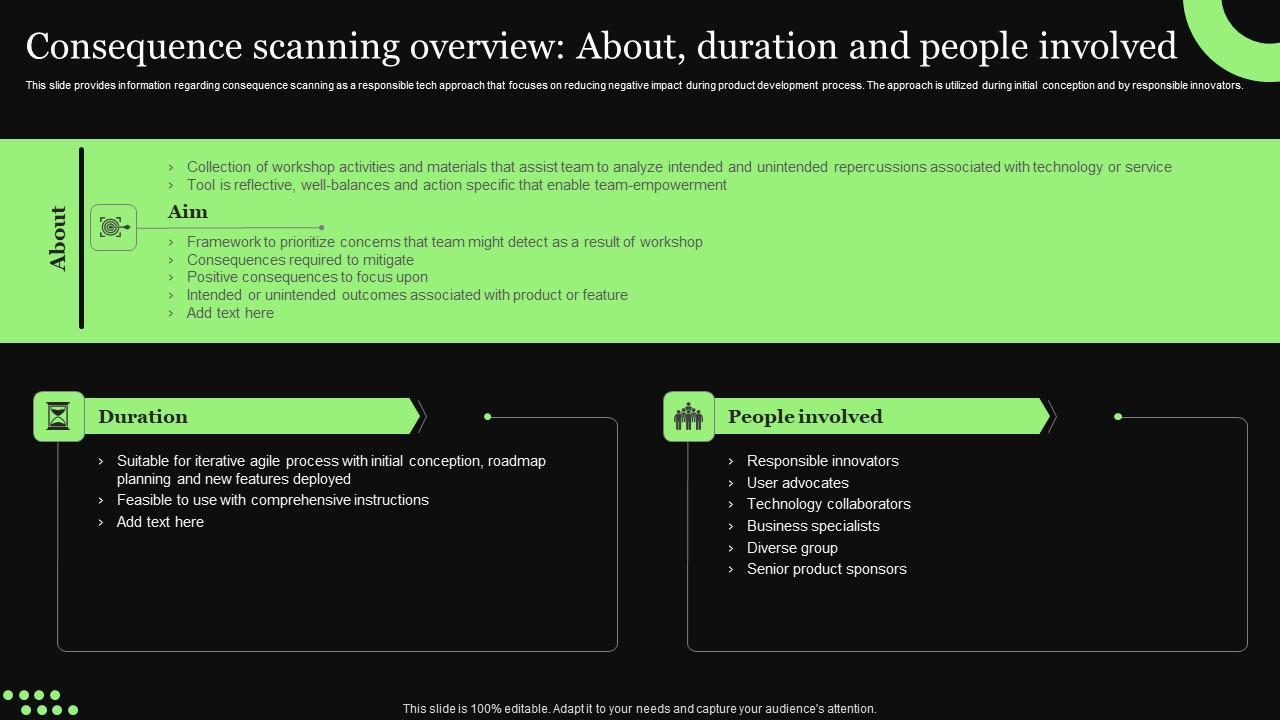 Consequence scanning overview: About, duration and people involved

This slide provides information regarding consequence scanning as a responsible tech approach that focuses on reducing negative impact during product development process. The approach is utilized during initial conception and by responsible innovators.

About

› Collection of workshop activities and materials that assist team to analyze intended and unintended repercussions associated with technology or service
› Tool is reflective, well-balances and action specific that enable team-empowerment

Aim

› Framework to prioritize concerns that team might detect as a result of workshop
› Consequences required to mitigate
› Positive consequences to focus upon
› Intended or unintended outcomes associated with product or feature
› Add text here

Duration

› Suitable for iterative agile process with initial conception, roadmap planning and new features deployed
› Feasible to use with comprehensive instructions
› Add text here

People involved

› Responsible innovators
› User advocates
› Technology collaborators
› Business specialists
› Diverse group
› Senior product sponsors

This slide is 100% editable. Adapt it to your needs and capture your audience's attention.